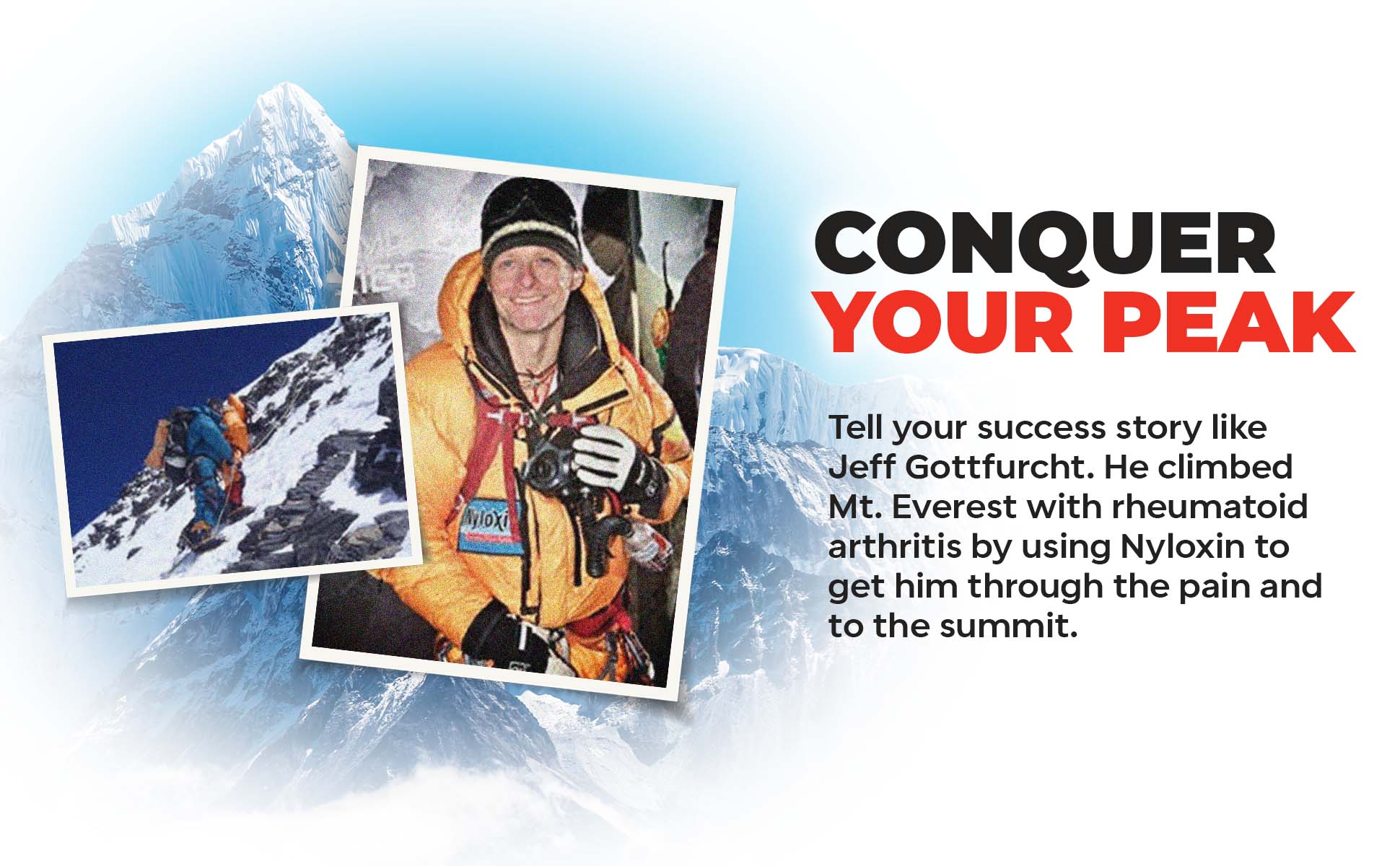 CONQUER
YOUR PEAK

Tell your success story like Jeff Gottfurcht. He climbed Mt. Everest with rheumatoid arthritis by using Nyloxin to get him through the pain and to the summit.

Nyloxi